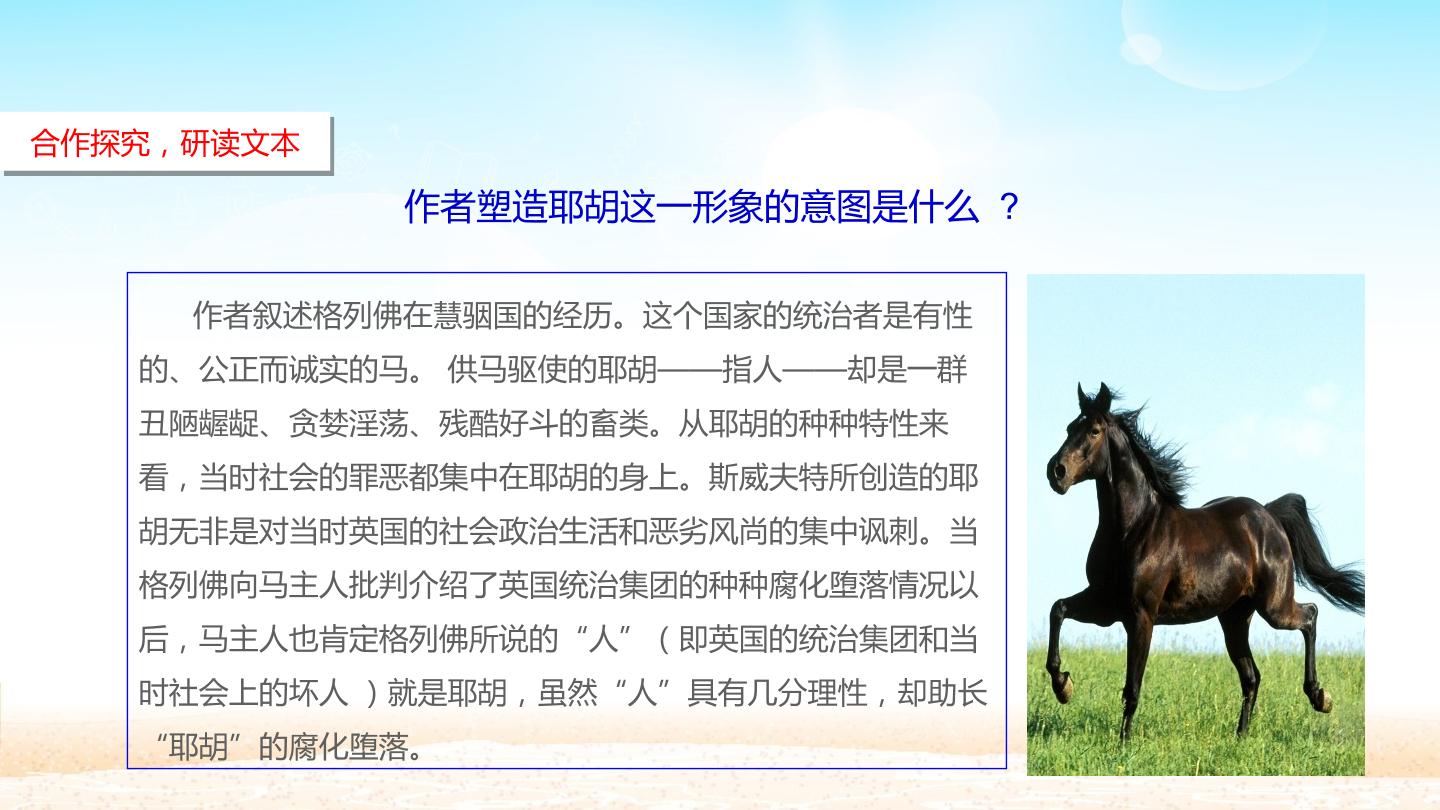 合作探究，研读文本

作者塑造耶胡这一形象的意图是什么 ？

作者叙述格列佛在慧骃国的经历。这个国家的统治者是有性的、公正而诚实的马。 供马驱使的耶胡——指人——却是一群丑陋龌龊、贪婪淫荡、残酷好斗的畜类。从耶胡的种种特性来看，当时社会的罪恶都集中在耶胡的身上。斯威夫特所创造的耶胡无非是对当时英国的社会政治生活和恶劣风尚的集中讽刺。当格列佛向马主人批判介绍了英国统治集团的种种腐化堕落情况以后，马主人也肯定格列佛所说的“人”（即英国的统治集团和当时社会上的坏人 ）就是耶胡，虽然“人”具有几分理性，却助长“耶胡”的腐化堕落。